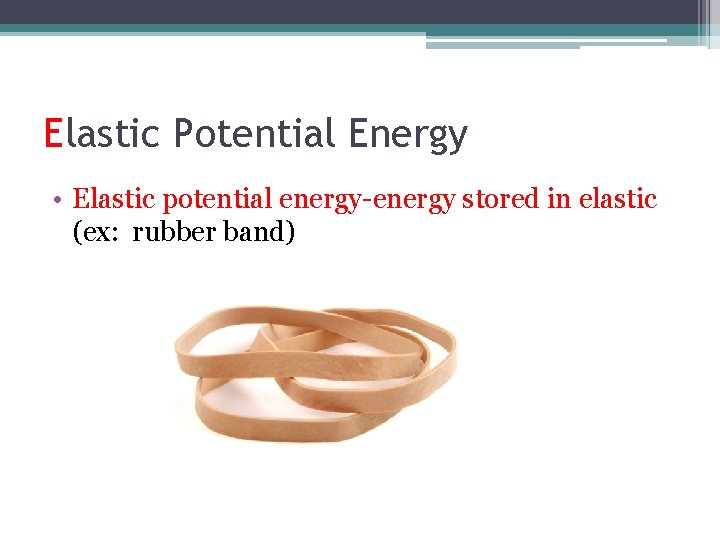 Elastic Potential Energy

• Elastic potential energy-energy stored in elastic (ex: rubber band)